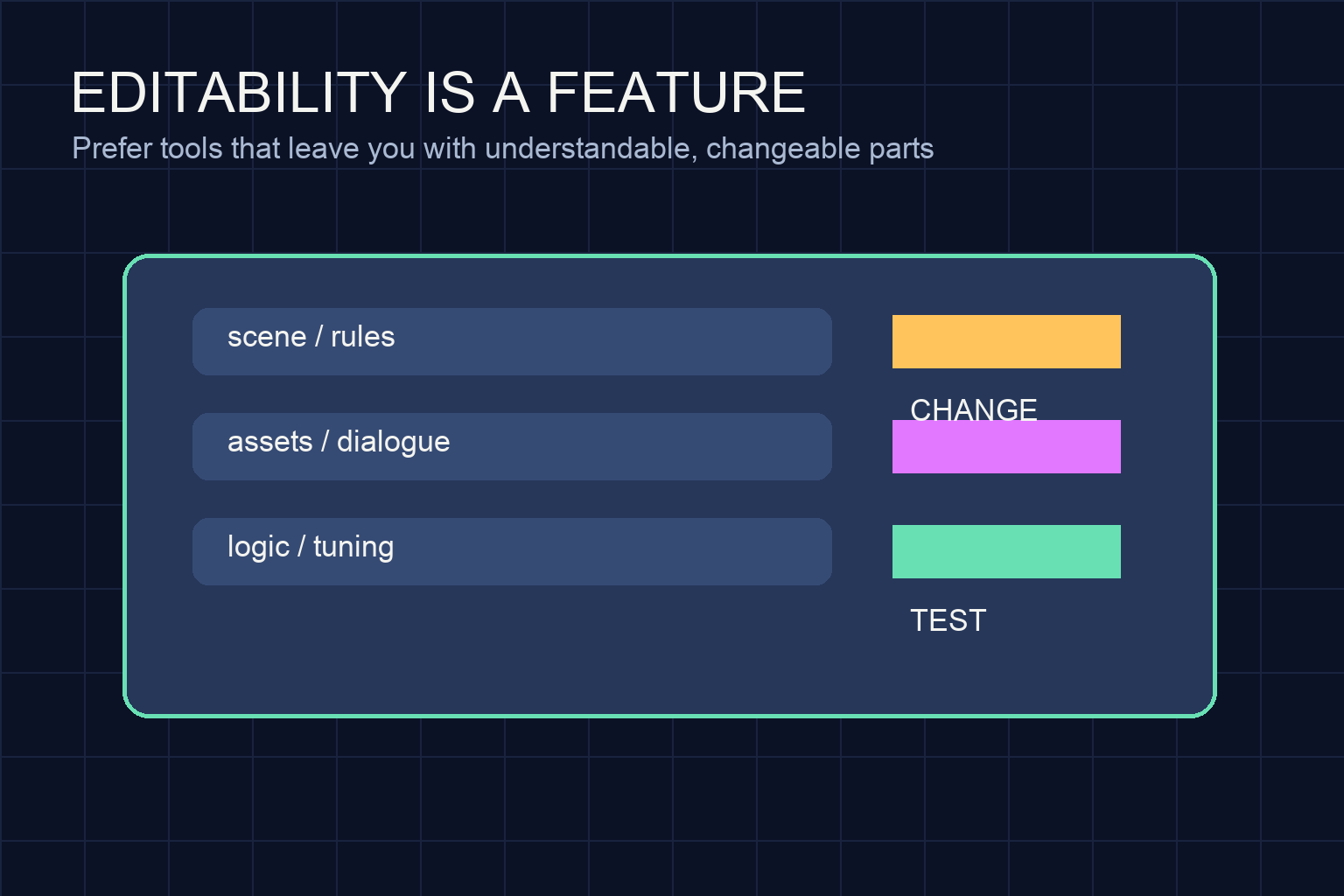 EDITABILITY IS A FEATURE
Prefer tools that leave you with understandable, changeable parts

scene / rules

assets / dialogue

logic / tuning

CHANGE

TEST